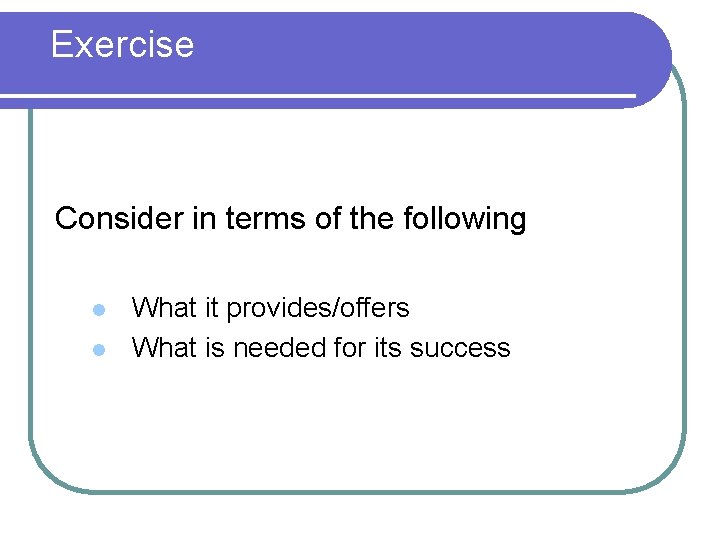 Exercise

Consider in terms of the following

- What it provides/offers
- What is needed for its success